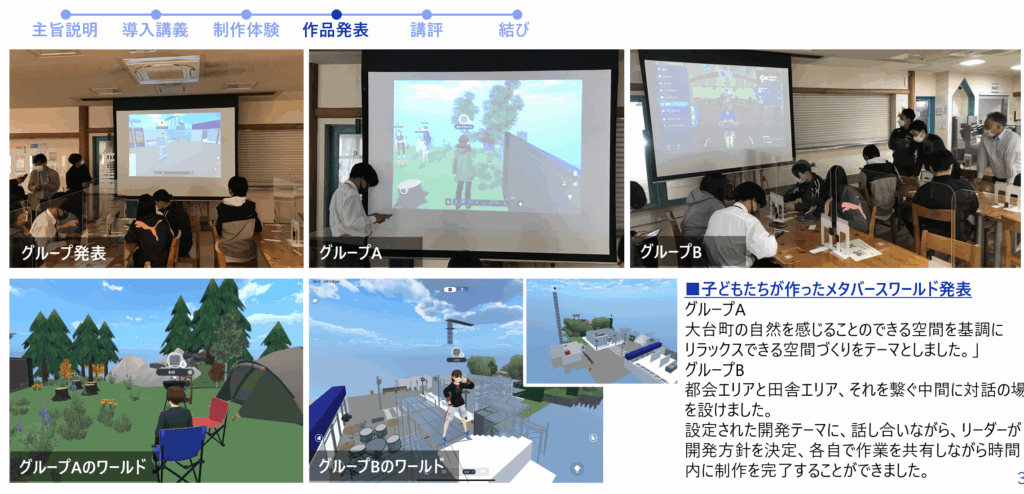 主旨説明　導入講義　制作体験　作品発表　講評　結び

グループ発表

グループA

グループB

グループAのワールド

グループBのワールド

■子どもたちが作ったメタバースワールド発表
グループA
大台町の自然を感じることのできる空間を基調にリラックスできる空間づくりをテーマとしました。」
グループB
都会エリアと田舎エリア、それを繋ぐ中間に対話の場を設けました。
設定された開発テーマに、話し合いながら、リーダーが開発方針を決定、各自で作業を共有しながら時間内に制作を完了することができました。

3